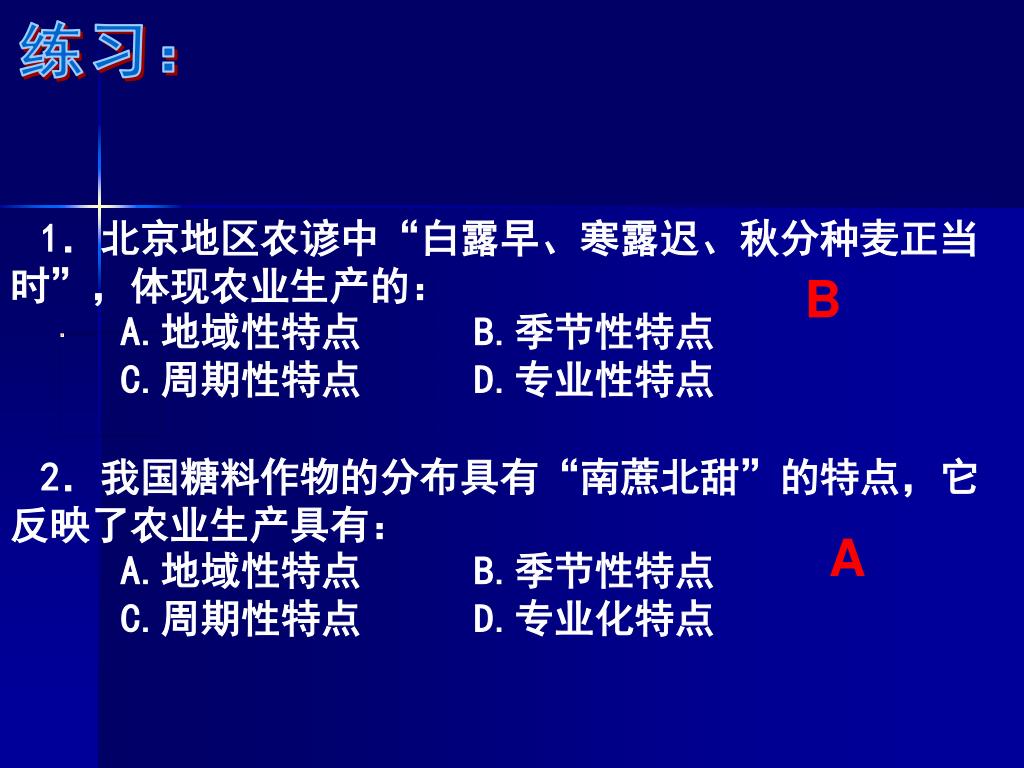 练习：

1．北京地区农谚中“白露早、寒露迟、秋分种麦正当时”，体现农业生产的：

B

A.地域性特点　　B.季节性特点
C.周期性特点　　D.专业性特点

2．我国糖料作物的分布具有“南蔗北甜”的特点，它反映了农业生产具有：

A

A.地域性特点　　B.季节性特点
C.周期性特点　　D.专业化特点